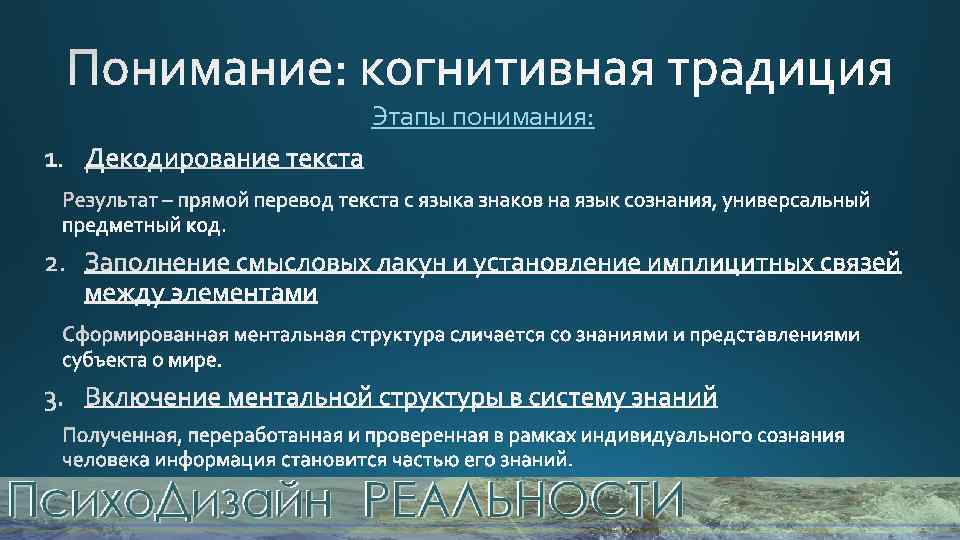 Понимание: когнитивная традиция

Этапы понимания:

1. Декодирование текста

Результат – прямой перевод текста с языка знаков на язык сознания, универсальный предметный код.

2. Заполнение смысловых лакун и установление имплицитных связей между элементами

Сформированная ментальная структура сличается со знаниями и представлениями субъекта о мире.

3. Включение ментальной структуры в систему знаний

Полученная, переработанная и проверенная в рамках индивидуального сознания человека информация становится частью его знаний.

ПсихоДизайн РЕАЛЬНОСТИ